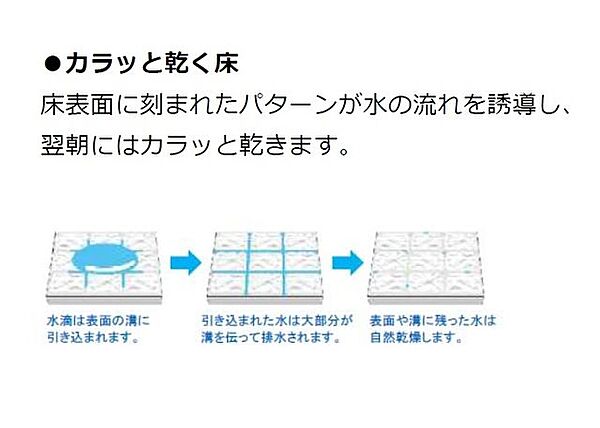 ●カラッと乾く床

床表面に刻まれたパターンが水の流れを誘導し、翌朝にはカラッと乾きます。

水滴は表面の溝に引き込まれます。

引き込まれた水は大部分が溝を伝って排水されます。

表面や溝に残った水は自然乾燥します。